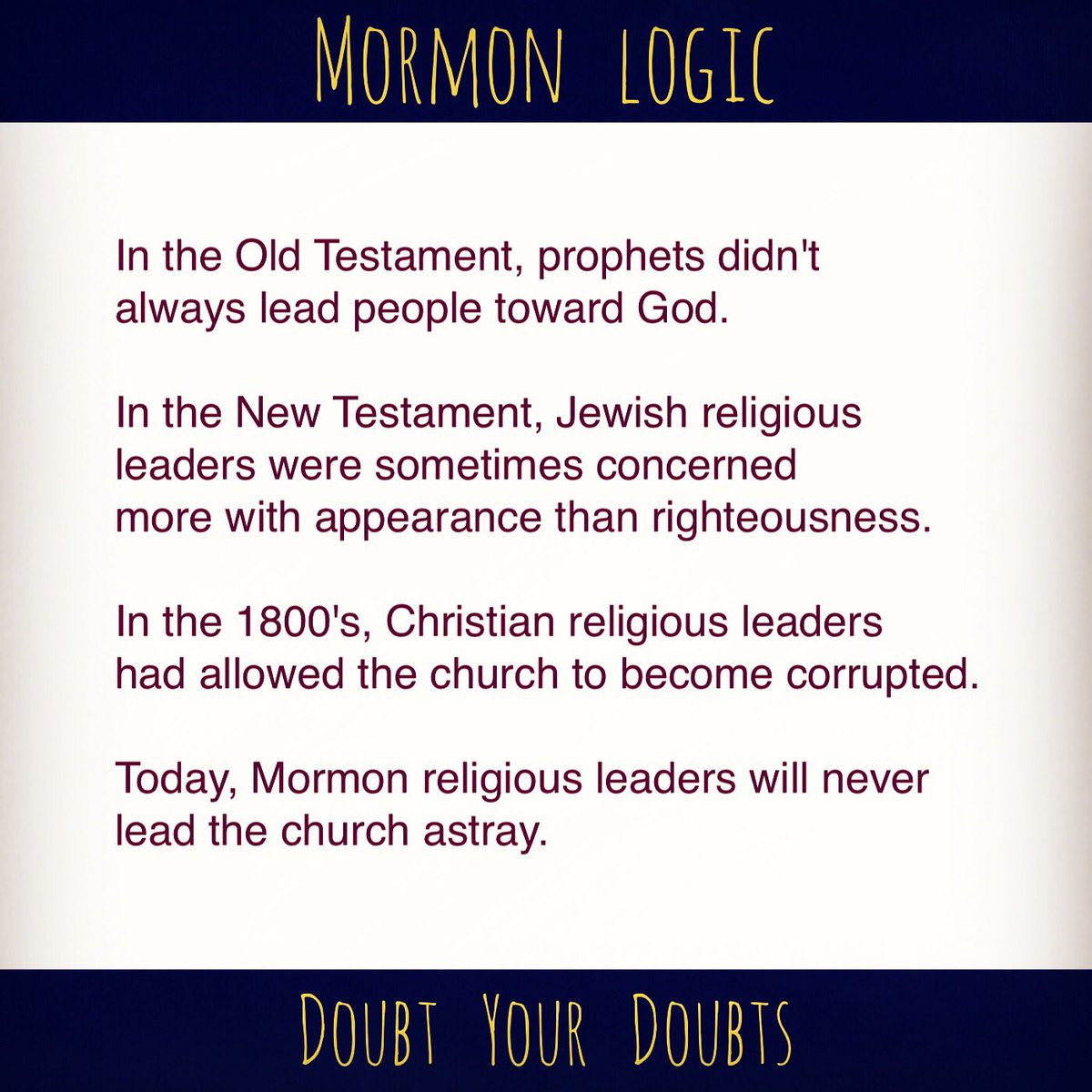 MORMON LOGIC

In the Old Testament, prophets didn't always lead people toward God.

In the New Testament, Jewish religious leaders were sometimes concerned more with appearance than righteousness.

In the 1800's, Christian religious leaders had allowed the church to become corrupted.

Today, Mormon religious leaders will never lead the church astray.

DOUBT YOUR DOUBTS